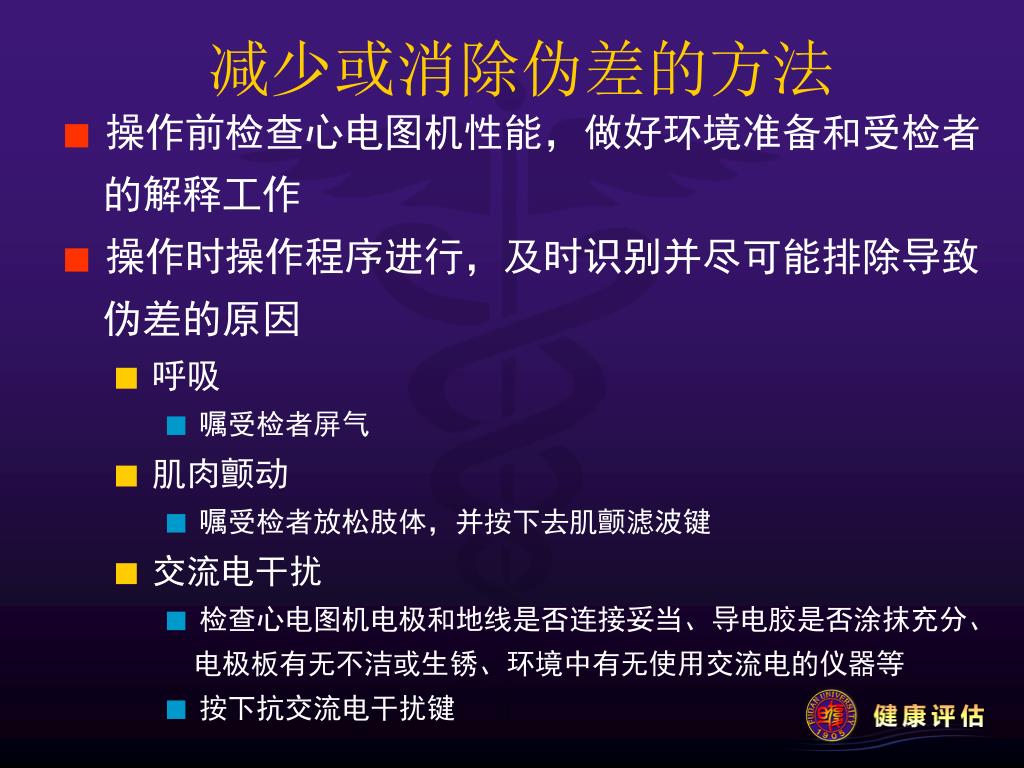 减少或消除伪差的方法

操作前检查心电图机性能，做好环境准备和受检者的解释工作

操作时操作程序进行，及时识别并尽可能排除导致伪差的原因

呼吸

嘱受检者屏气

肌肉颤动

嘱受检者放松肢体，并按下去肌颤滤波键

交流电干扰

检查心电图机电极和地线是否连接妥当、导电胶是否涂抹充分、电极板有无不洁或生锈、环境中有无使用交流电的仪器等

按下抗交流电干扰键

FUDAN UNIVERSITY 1905

健康评估